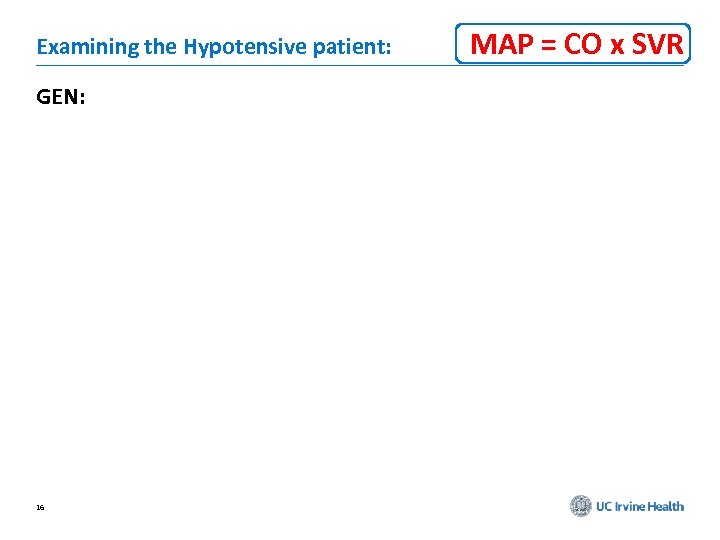 Examining the Hypotensive patient:

MAP = CO x SVR

GEN:

16

UC Irvine Health